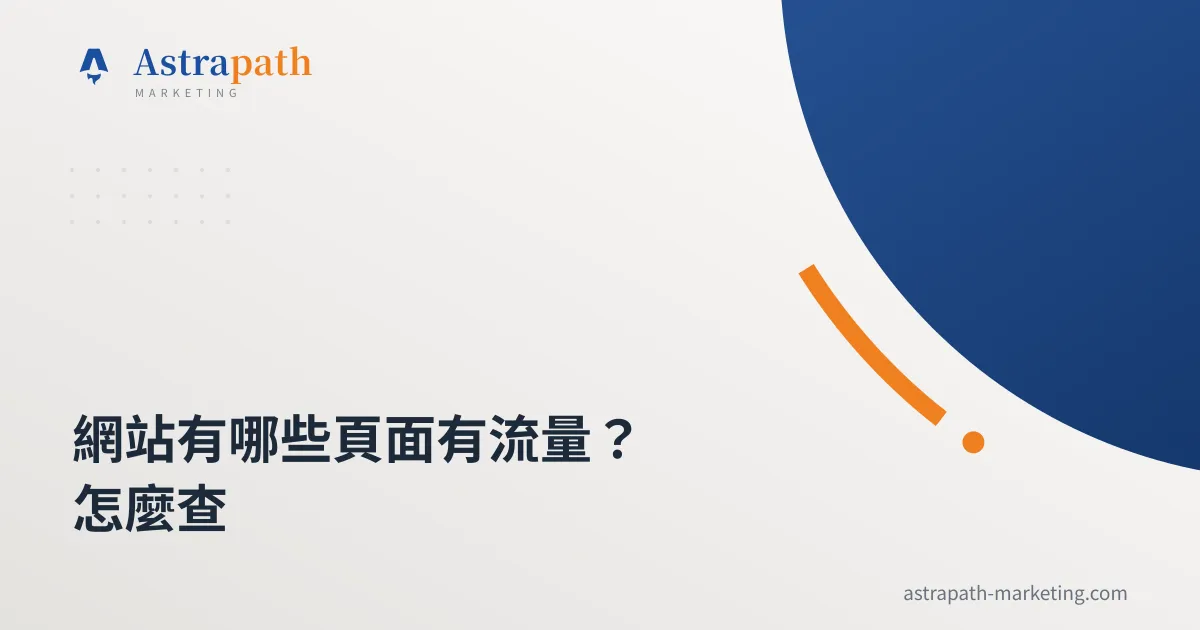 Astrapath
MARKETING

網站有哪些頁面有流量？
怎麼查

astrapath-marketing.com